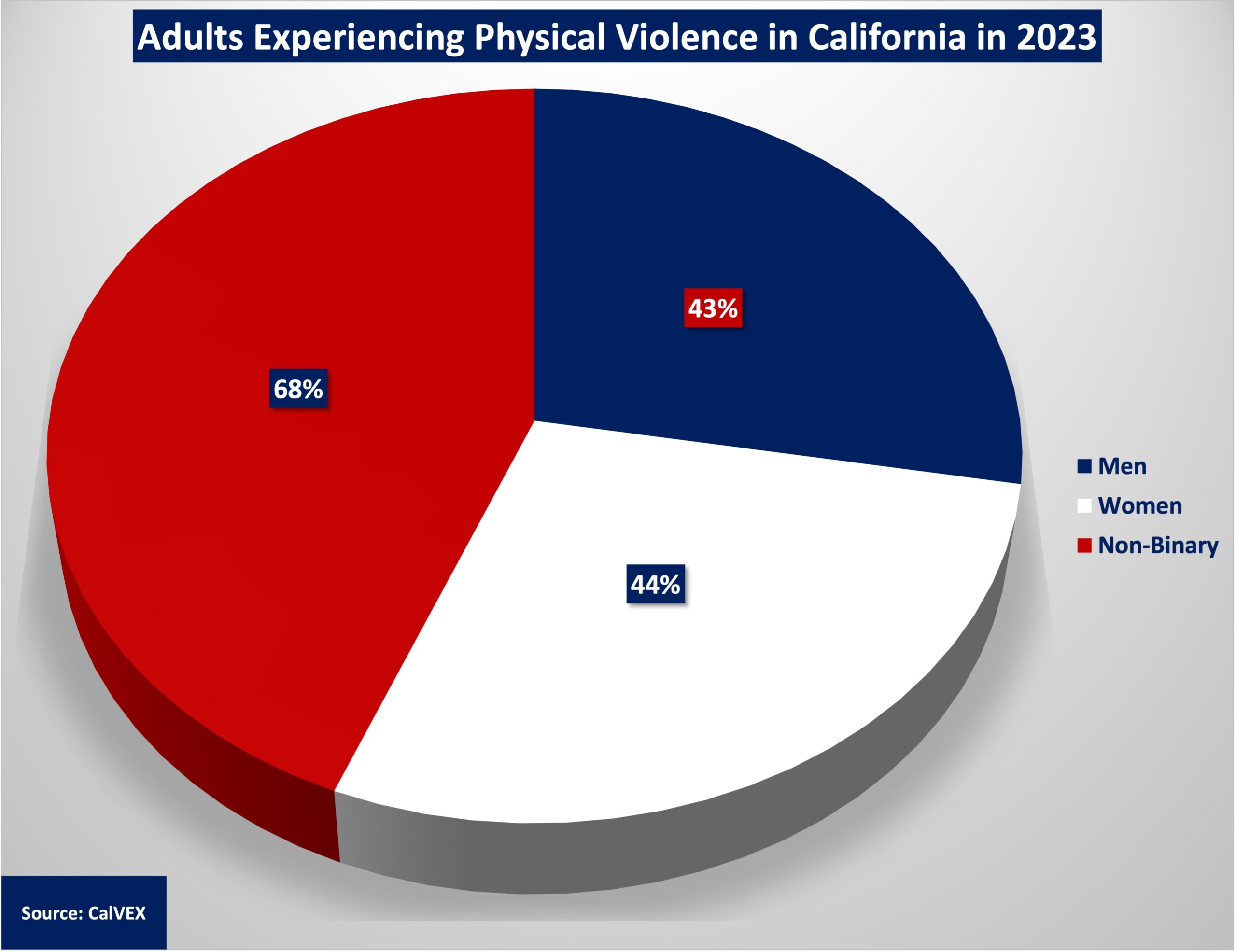 Adults Experiencing Physical Violence in California in 2023

43%

68%

44%

Men
Women
Non-Binary

Source: CalVEX